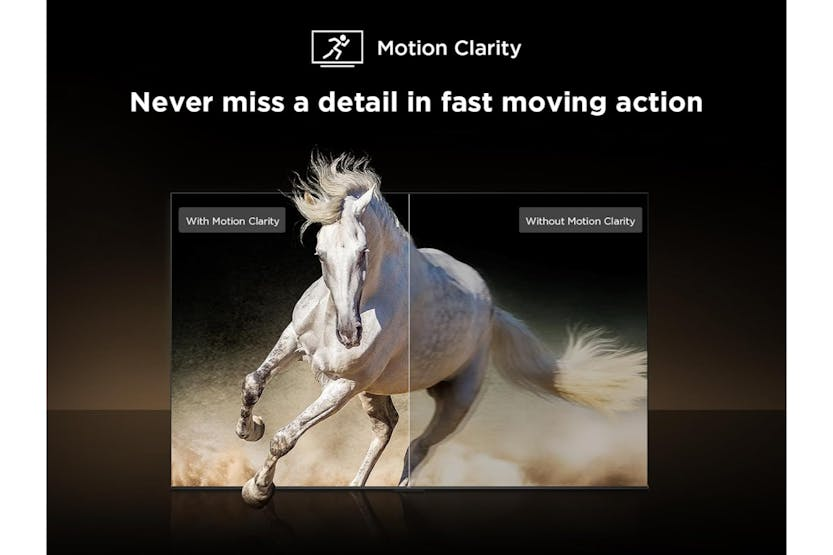 Motion Clarity

Never miss a detail in fast moving action

With Motion Clarity

Without Motion Clarity